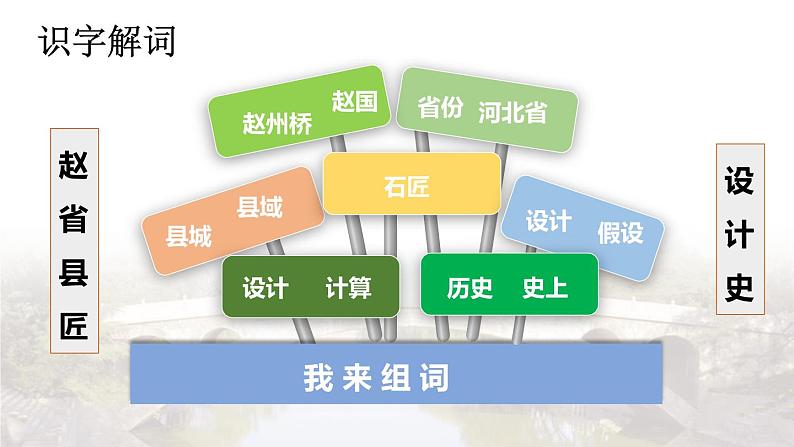 识字解词

赵
省
县
匠

赵州桥 赵国

省份 河北省

石匠

县城 县域

设计 假设

设计 计算

历史 史上

我来组词

设
计
史